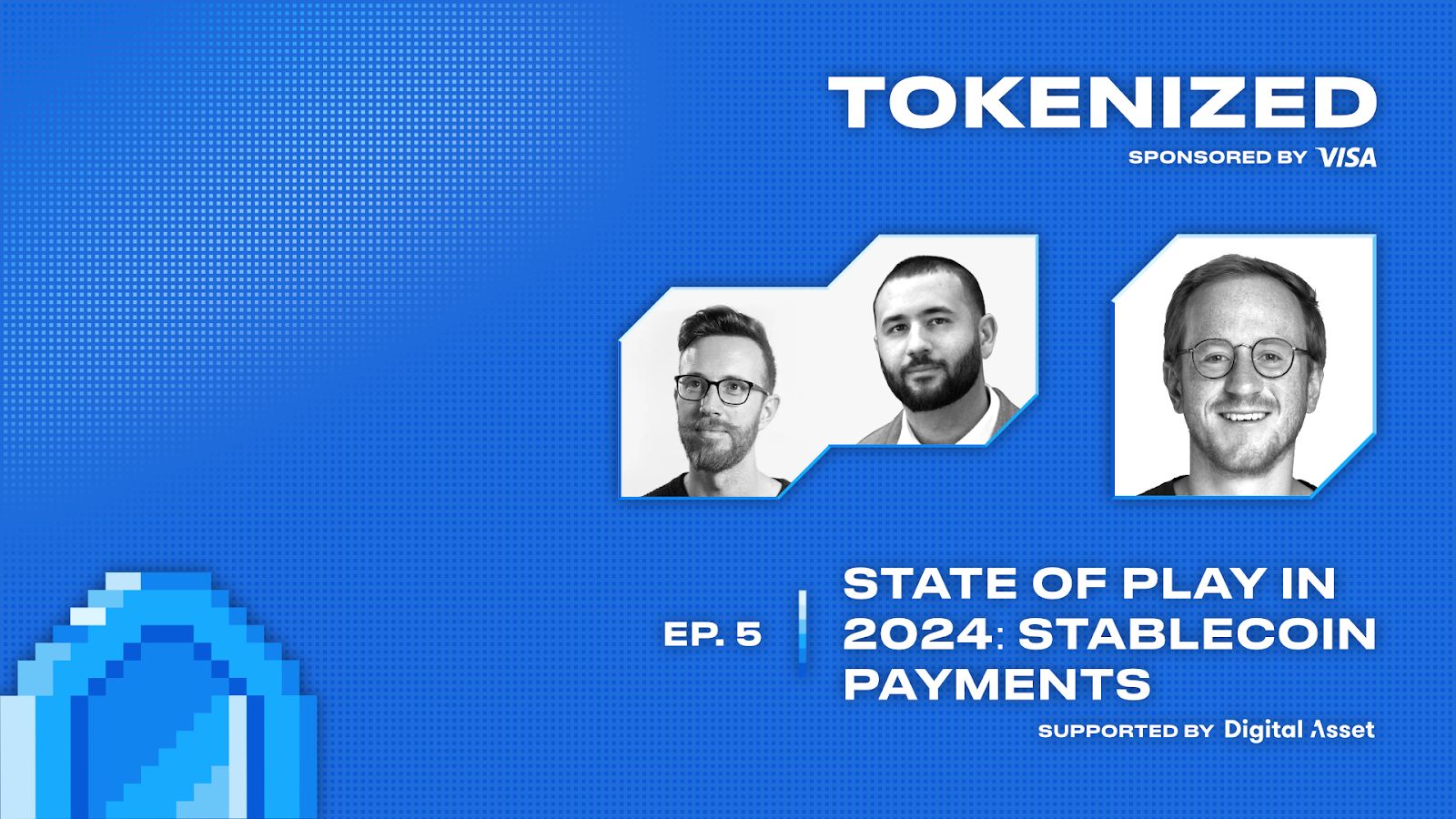 TOKENIZED

SPONSORED BY VISA

EP. 5

STATE OF PLAY IN 2024: STABLECOIN PAYMENTS

SUPPORTED BY Digital Asset